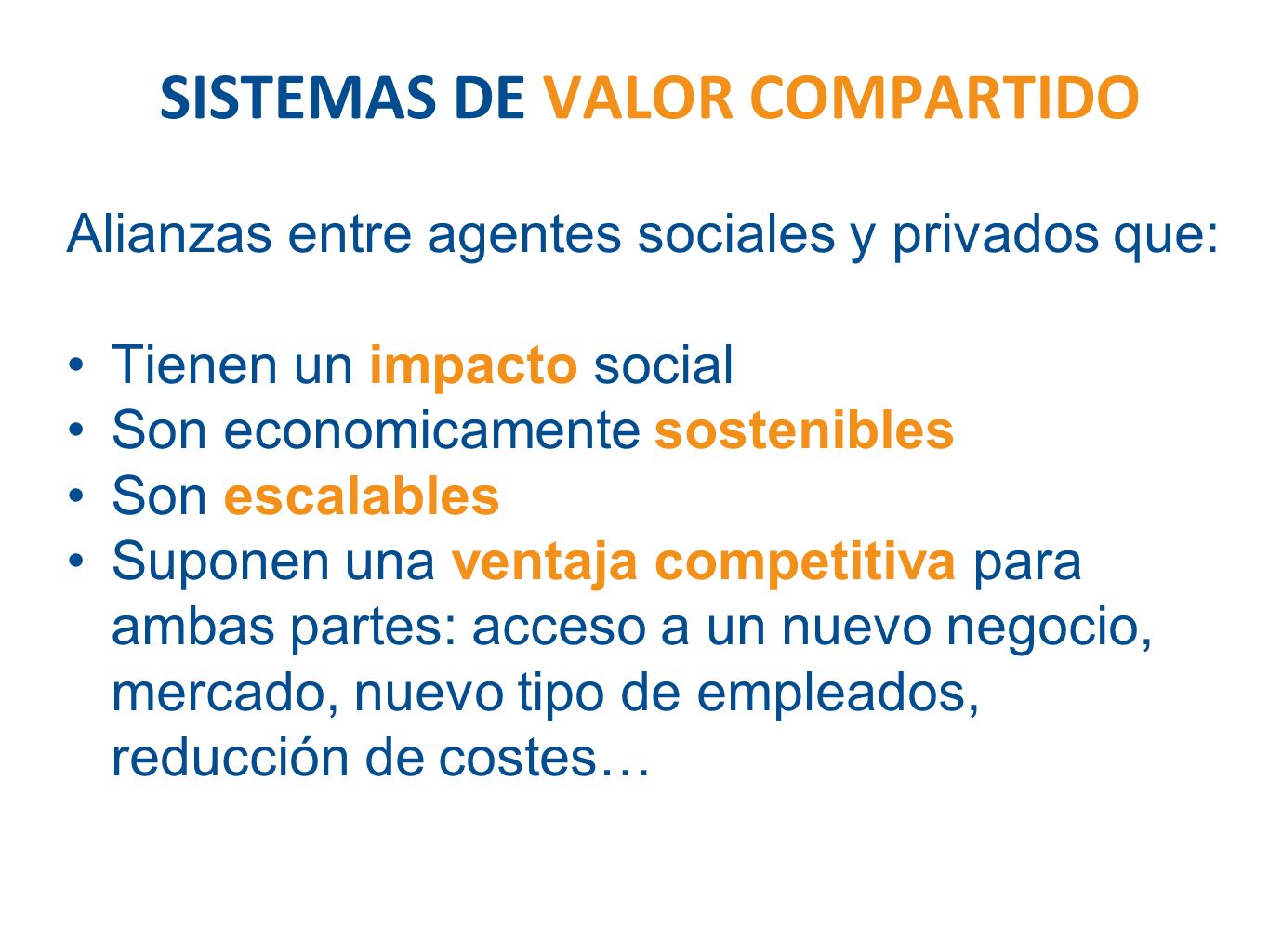 SISTEMAS DE VALOR COMPARTIDO

Alianzas entre agentes sociales y privados que:

• Tienen un impacto social
• Son economicamente sostenibles
• Son escalables
• Suponen una ventaja competitiva para ambas partes: acceso a un nuevo negocio, mercado, nuevo tipo de empleados, reducción de costes…